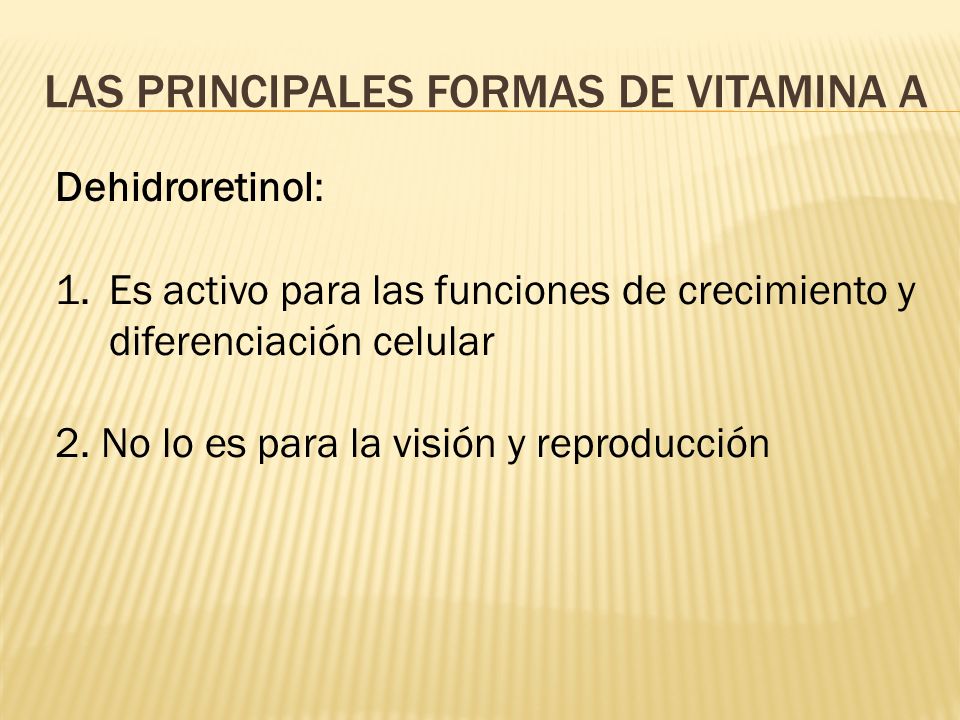 LAS PRINCIPALES FORMAS DE VITAMINA A

Dehidroretinol:

1. Es activo para las funciones de crecimiento y diferenciación celular

2. No lo es para la visión y reproducción